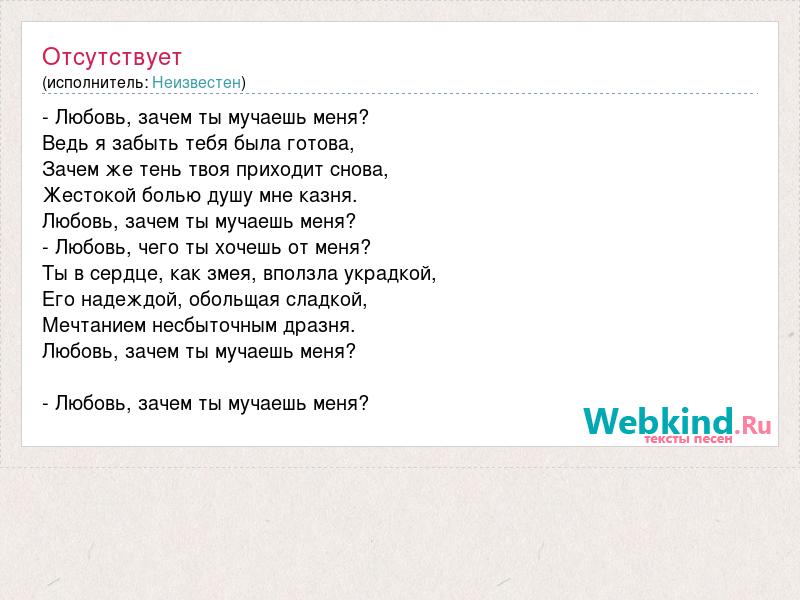 Отсутствует
(исполнитель: Неизвестен)

- Любовь, зачем ты мучаешь меня?
Ведь я забыть тебя была готова,
Зачем же тень твоя приходит снова,
Жестокой болью душу мне казня.
Любовь, зачем ты мучаешь меня?
- Любовь, чего ты хочешь от меня?
Ты в сердце, как змея, вползла украдкой,
Его надеждой, обольщая сладкой,
Мечтанием несбыточным дразня.
Любовь, зачем ты мучаешь меня?

- Любовь, зачем ты мучаешь меня?

Webkind.Ru
тексты песен